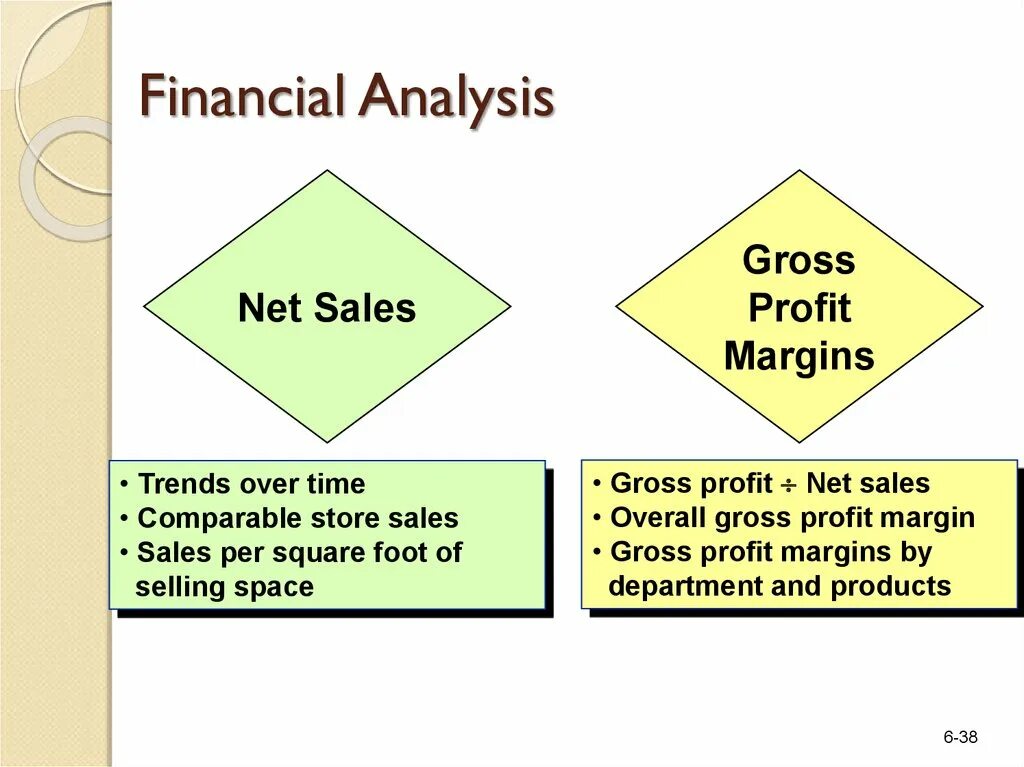 Financial Analysis

Net Sales

Gross Profit Margins

• Trends over time
• Comparable store sales
• Sales per square foot of selling space

• Gross profit ÷ Net sales
• Overall gross profit margin
• Gross profit margins by department and products

6-38